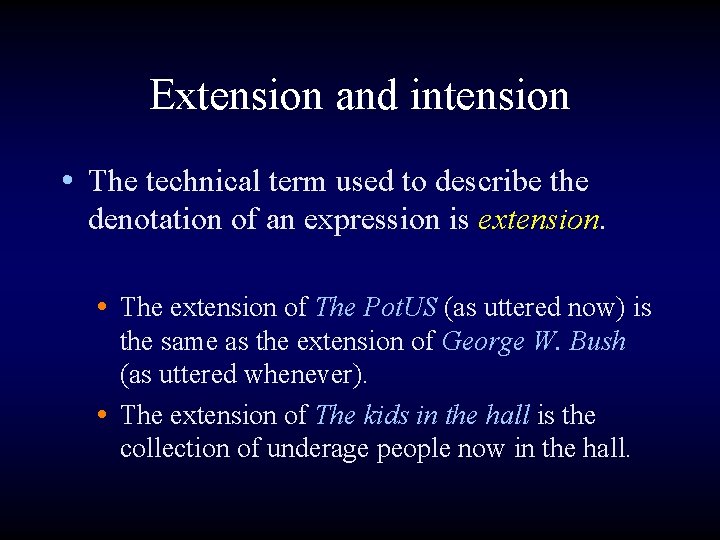 Extension and intension

• The technical term used to describe the denotation of an expression is extension.

• The extension of The PotUS (as uttered now) is the same as the extension of George W. Bush (as uttered whenever).

• The extension of The kids in the hall is the collection of underage people now in the hall.